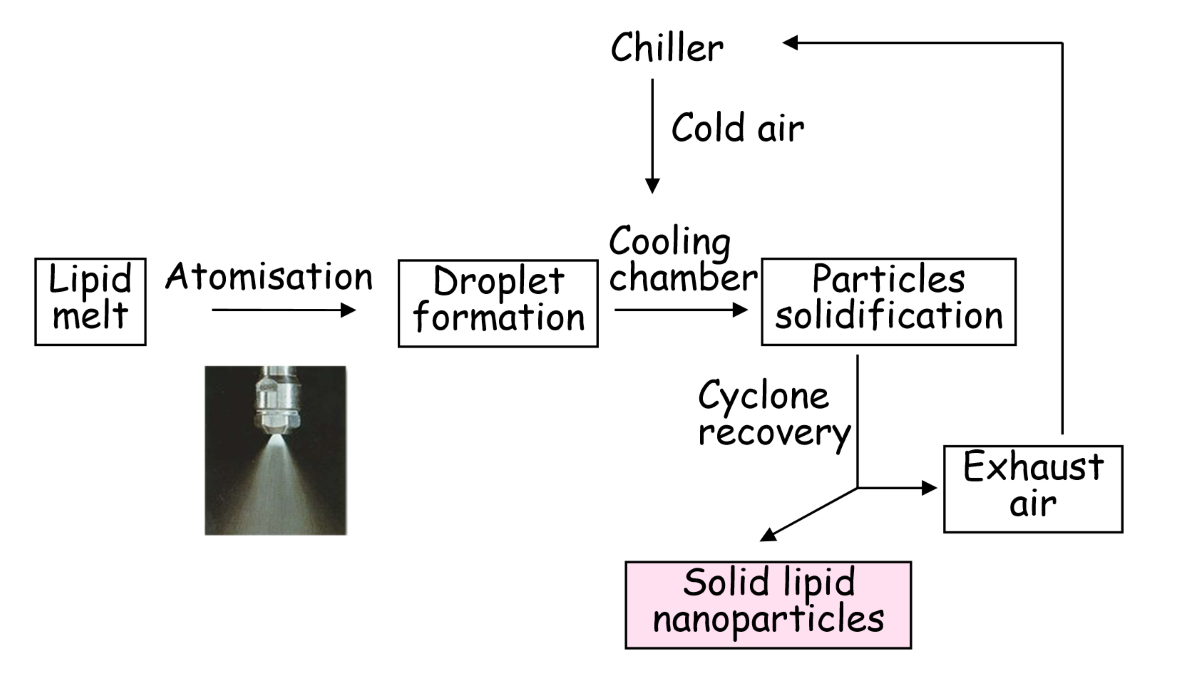 Chiller

Cold air

Lipid melt

Atomisation

Droplet formation

Cooling chamber

Particles solidification

Cyclone recovery

Exhaust air

Solid lipid nanoparticles